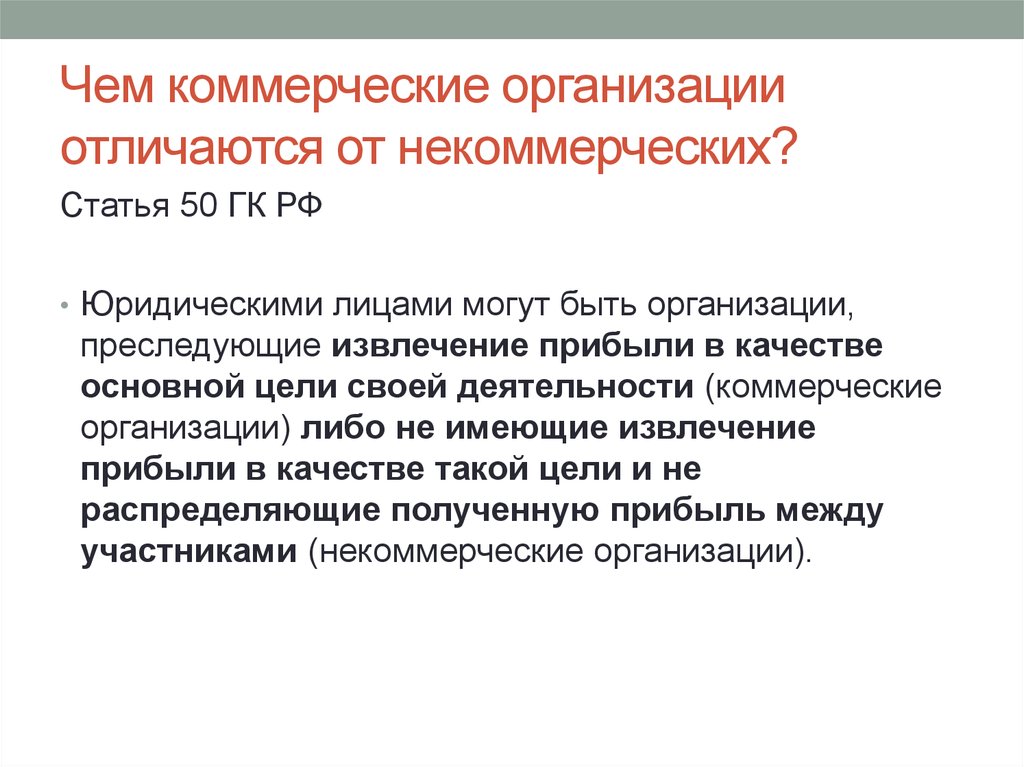 Чем коммерческие организации отличаются от некоммерческих?

Статья 50 ГК РФ

• Юридическими лицами могут быть организации, преследующие извлечение прибыли в качестве основной цели своей деятельности (коммерческие организации) либо не имеющие извлечение прибыли в качестве такой цели и не распределяющие полученную прибыль между участниками (некоммерческие организации).